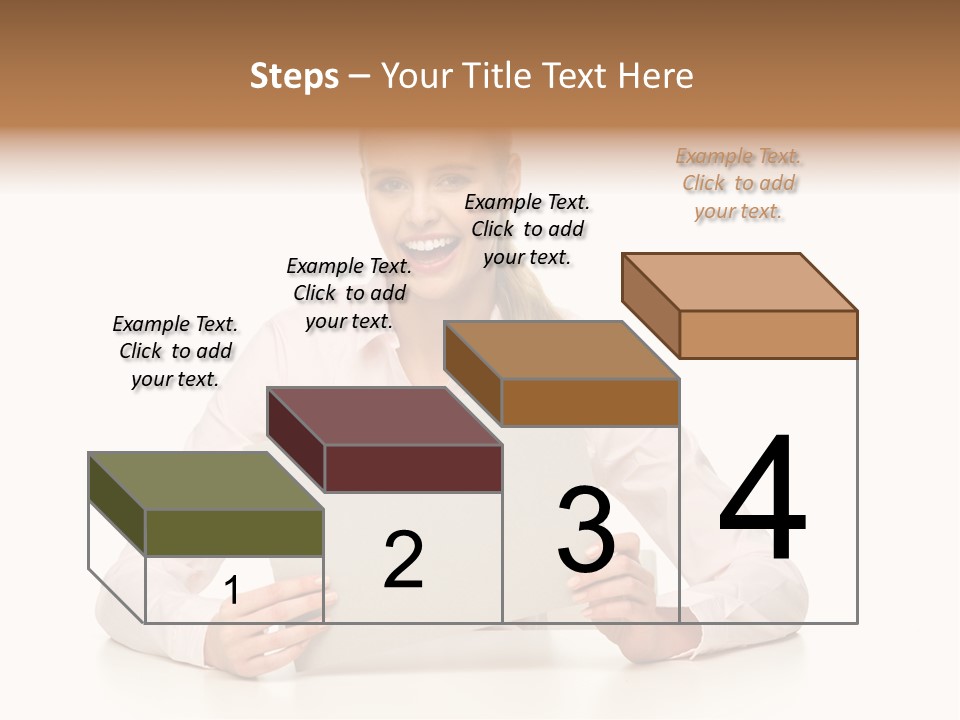 Steps – Your Title Text Here

Example Text. Click to add your text.

Example Text. Click to add your text.

Example Text. Click to add your text.

Example Text. Click to add your text.

1

2

3

4